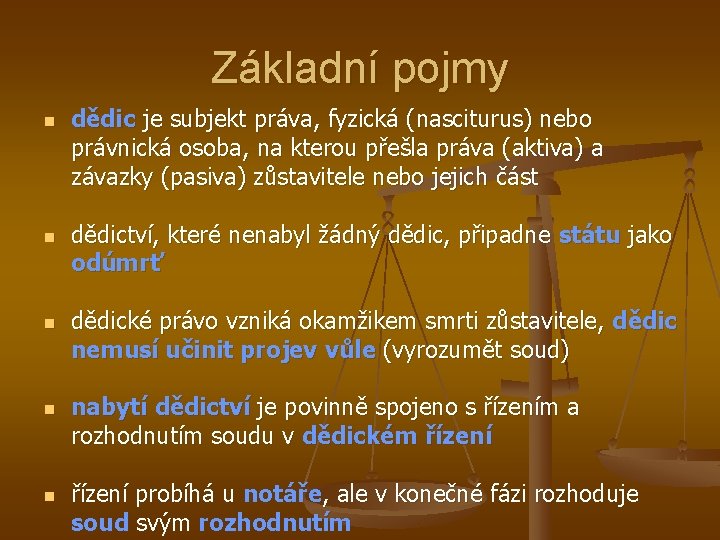 Základní pojmy

- dědic je subjekt práva, fyzická (nasciturus) nebo právnická osoba, na kterou přešla práva (aktiva) a závazky (pasiva) zůstavitele nebo jejich část

- dědictví, které nenabyl žádný dědic, připadne státu jako odúmrť

- dědické právo vzniká okamžikem smrti zůstavitele, dědic nemusí učinit projev vůle (vyrozumět soud)

- nabytí dědictví je povinně spojeno s řízením a rozhodnutím soudu v dědickém řízení

- řízení probíhá u notáře, ale v konečné fázi rozhoduje soud svým rozhodnutím